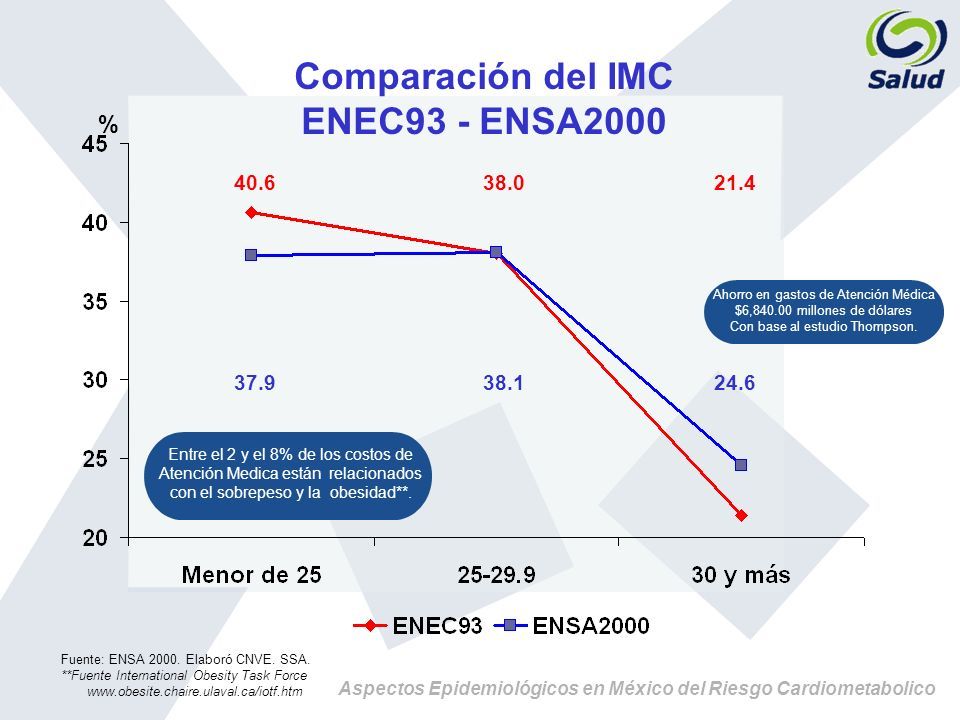 Salud

Comparación del IMC
ENEC93 - ENSA2000

%
45
40
35
30
25
20

40.6
38.0
21.4

37.9
38.1
24.6

Ahorro en gastos de Atención Médica
$6,840.00 millones de dólares
Con base al estudio Thompson.

Entre el 2 y el 8% de los costos de Atención Medica están relacionados con el sobrepeso y la obesidad**.

Menor de 25
25-29.9
30 y más

ENEC93 ENSA2000

Fuente: ENSA 2000. Elaboró CNVE. SSA.
**Fuente International Obesity Task Force
www.obesite.chaire.ulaval.ca/iotf.htm

Aspectos Epidemiológicos en México del Riesgo Cardiometabolico